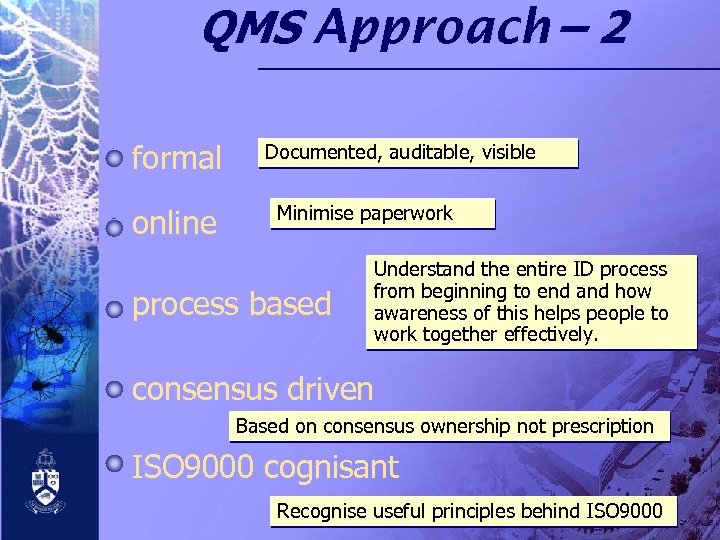 QMS Approach – 2

formal

Documented, auditable, visible

online

Minimise paperwork

process based

Understand the entire ID process from beginning to end and how awareness of this helps people to work together effectively.

consensus driven

Based on consensus ownership not prescription

ISO9000 cognisant

Recognise useful principles behind ISO9000